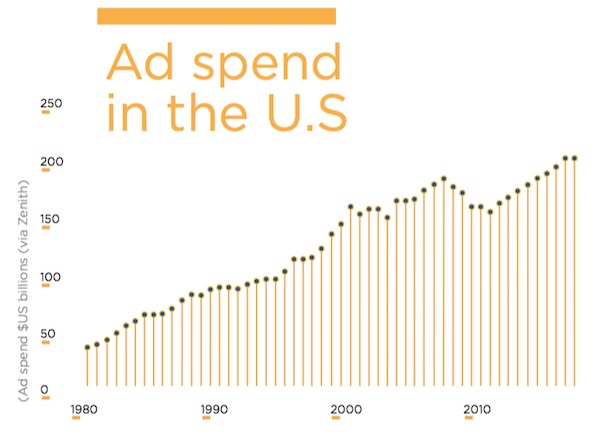 Ad spend in the U.S

250
200
150
100
50
0

(Ad spend $US billions (via Zenith)

1980
1990
2000
2010